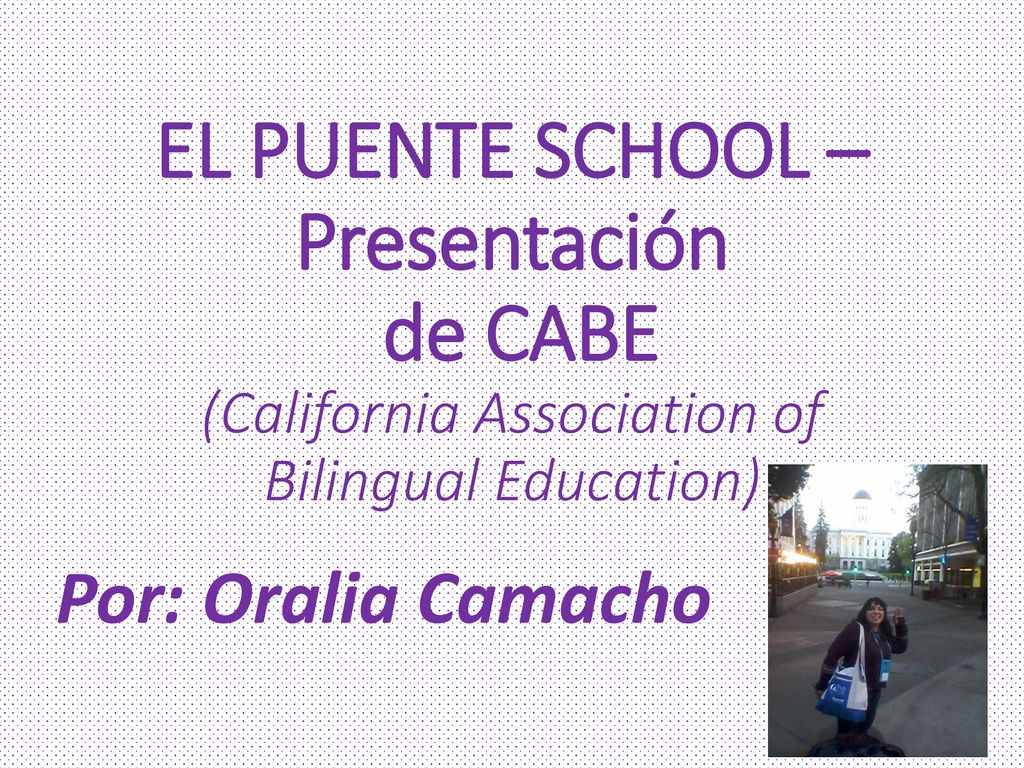 EL PUENTE SCHOOL – Presentación de CABE

(California Association of Bilingual Education)

Por: Oralia Camacho